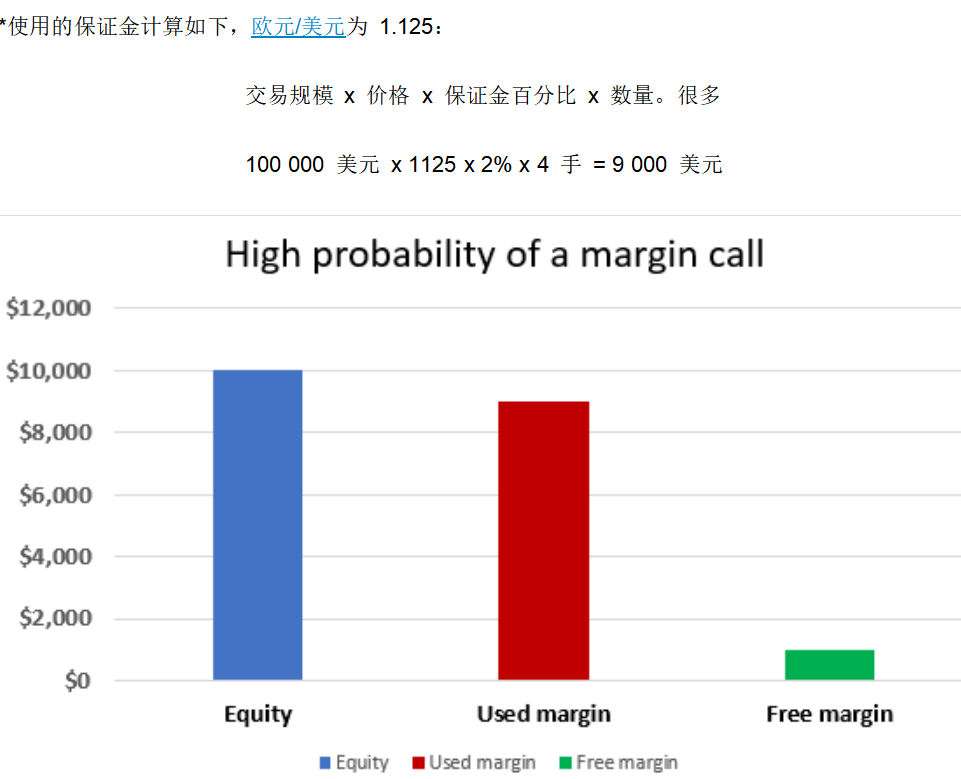 *使用的保证金计算如下，欧元/美元为 1.125：

交易规模 x 价格 x 保证金百分比 x 数量。很多

100 000 美元 x 1125 x 2% x 4 手 = 9 000 美元

High probability of a margin call

$12,000
$10,000
$8,000
$6,000
$4,000
$2,000
$0

Equity
Used margin
Free margin

Equity Used margin Free margin